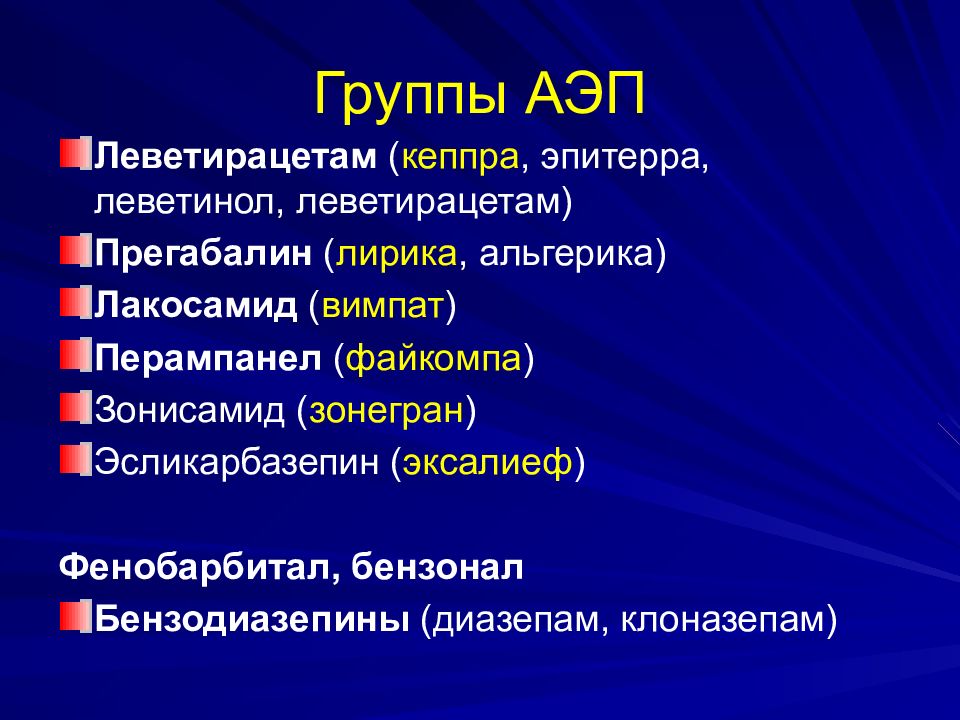 Группы АЭП

Леветирацетам (кеппра, эпитерра, леветинол, леветирацетам)
Прегабалин (лирика, альгерика)
Лакосамид (вимпат)
Перампанел (файкомпа)
Зонисамид (зонегран)
Эсликарбазепин (эксалиеф)

Фенобарбитал, бензонал
Бензодиазепины (диазепам, клоназепам)